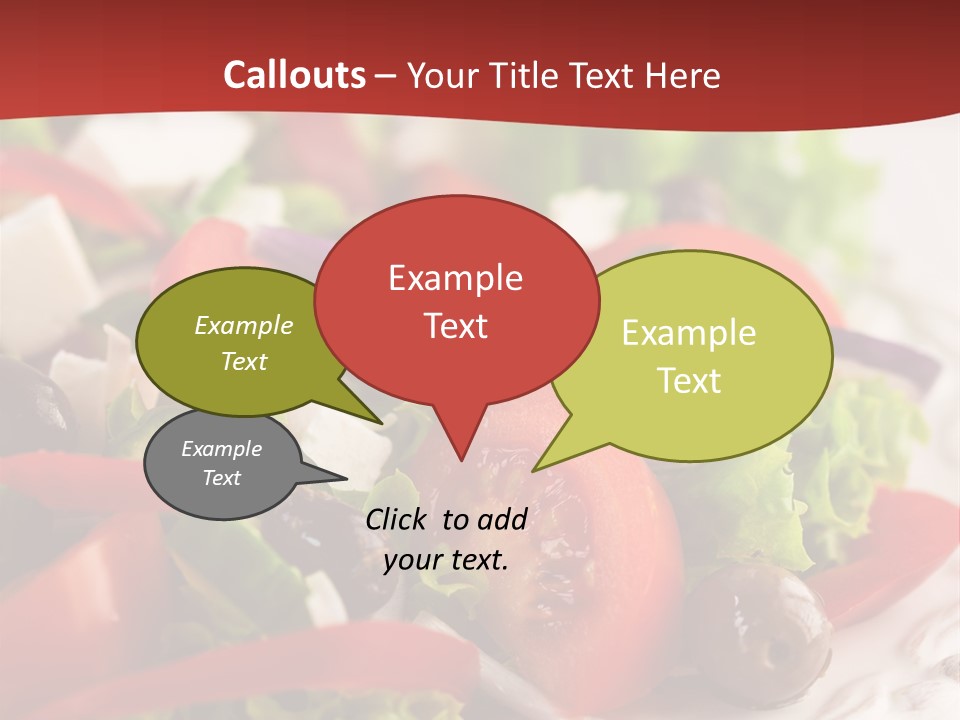 Callouts – Your Title Text Here

Example Text

Example Text

Example Text

Example Text

Click to add your text.